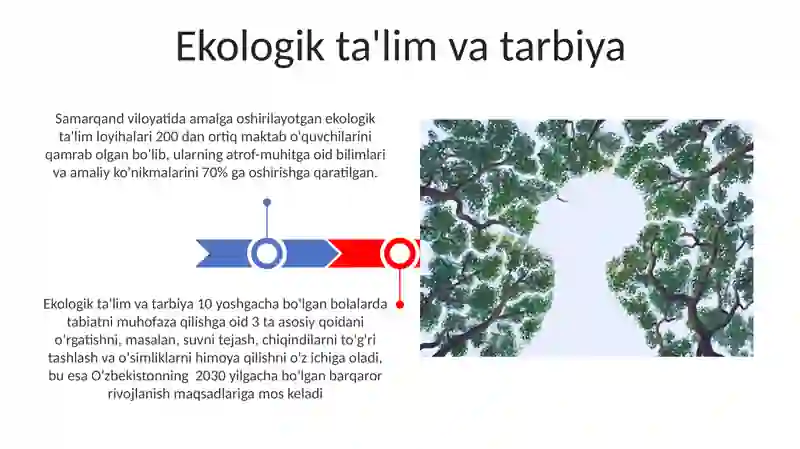 Ekologik ta'lim va tarbiya

Samarqand viloyatida amalga oshirilayotgan ekologik ta'lim loyihalari 200 dan ortiq maktab o'quvchilarini qamrab olgan bo'lib, ularning atrof-muhitga oid bilimlari va amaliy ko'nikmalarini 70% ga oshirishga qaratilgan.

Ekologik ta'lim va tarbiya 10 yoshgacha bo'lgan bolalarda tabiatni muhofaza qilishga oid 3 ta asosiy qoidani o'rgatishni, masalan, suvni tejash, chiqindilarni to'g'ri tashlash va o'simliklarni himoya qilishni o'z ichiga oladi, bu esa O'zbekistonning 2030 yilgacha bo'lgan barqaror rivojlanish maqsadlariga mos keladi